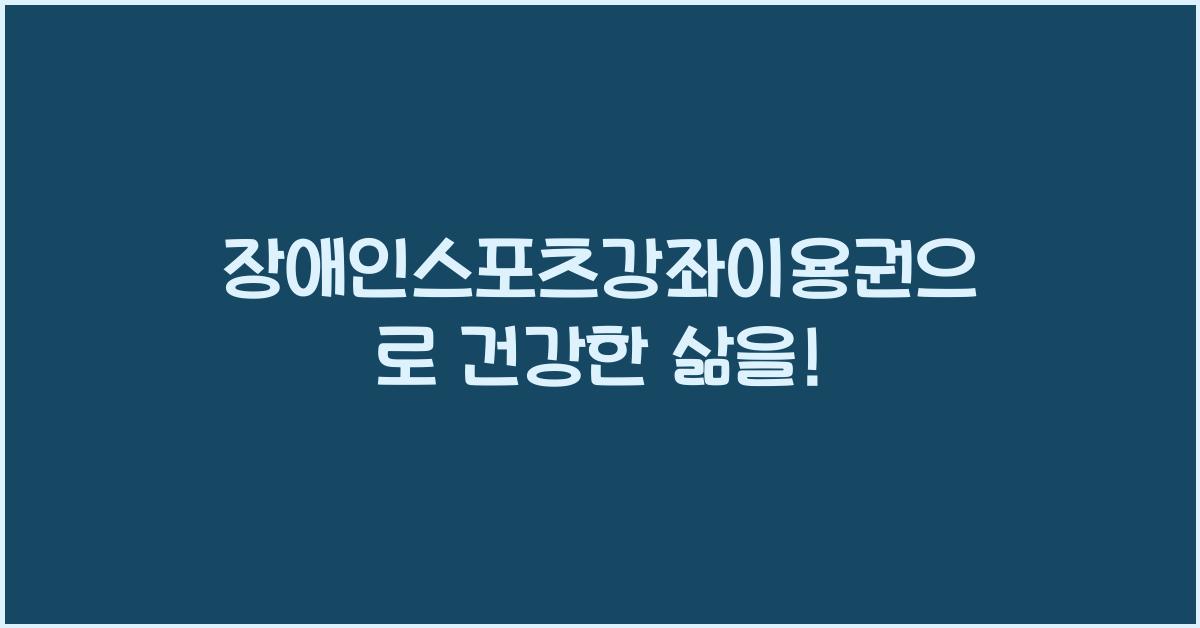 장애인스포츠강좌이용권으로 건강한 삶을!